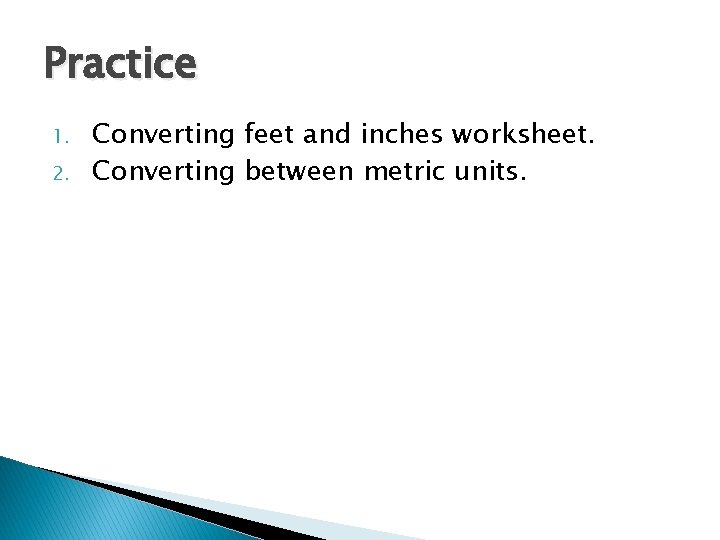 Practice

1. Converting feet and inches worksheet.
2. Converting between metric units.